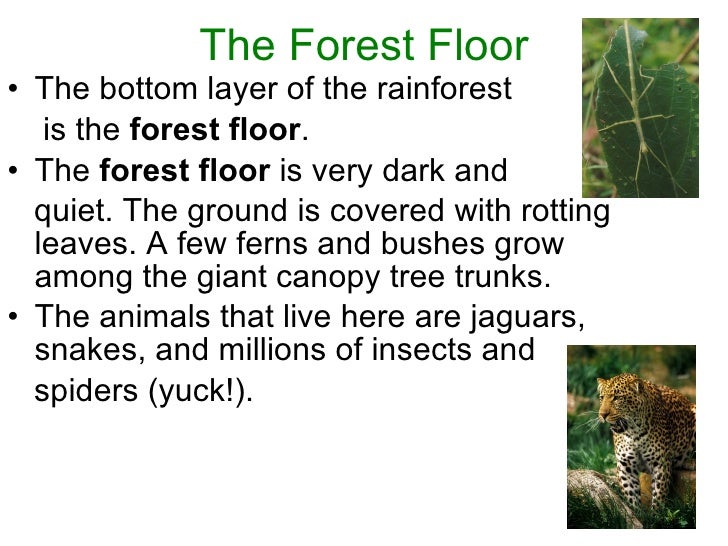 The Forest Floor

• The bottom layer of the rainforest is the forest floor.

• The forest floor is very dark and quiet. The ground is covered with rotting leaves. A few ferns and bushes grow among the giant canopy tree trunks.

• The animals that live here are jaguars, snakes, and millions of insects and spiders (yuck!).